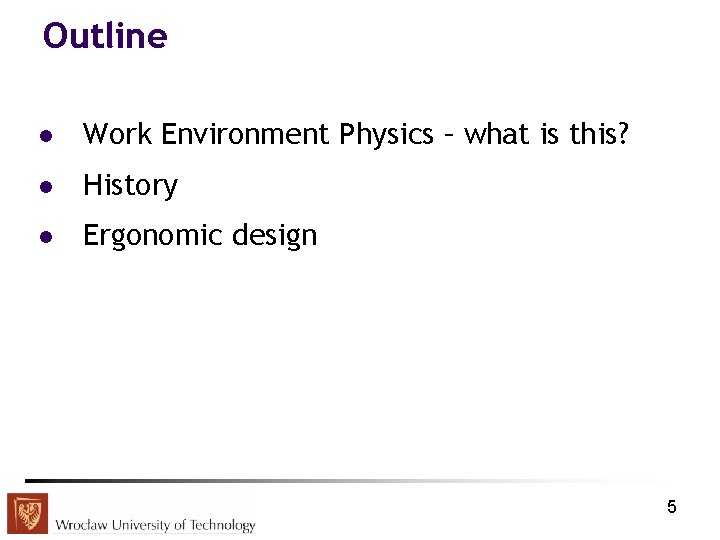 Outline

• Work Environment Physics – what is this?
• History
• Ergonomic design

Wrocław University of Technology

5